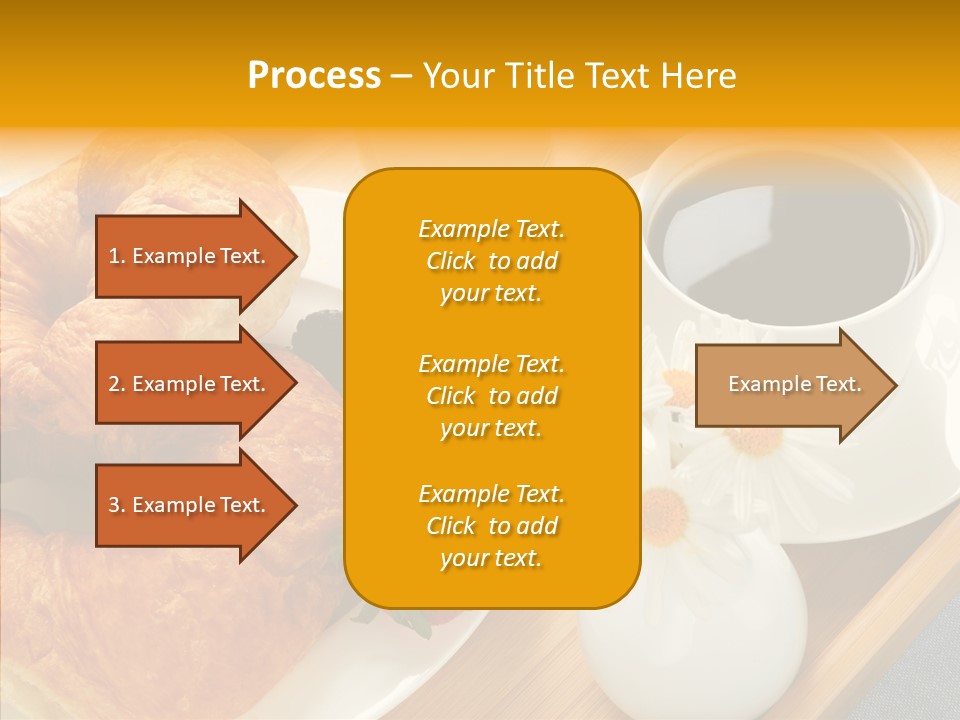 Process – Your Title Text Here

1. Example Text.

2. Example Text.

3. Example Text.

Example Text. Click to add your text.

Example Text. Click to add your text.

Example Text. Click to add your text.

Example Text.